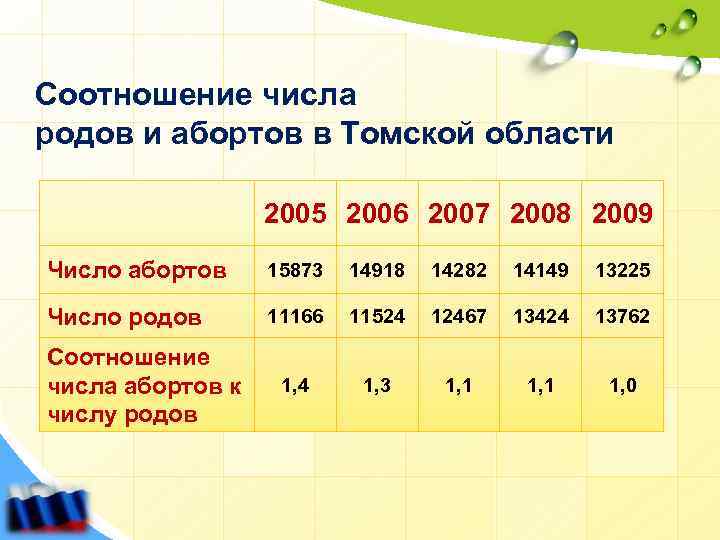 Соотношение числа родов и абортов в Томской области

| | 2005 | 2006 | 2007 | 2008 | 2009 |
|---|---|---|---|---|---|
| Число абортов | 15873 | 14918 | 14282 | 14149 | 13225 |
| Число родов | 11166 | 11524 | 12467 | 13424 | 13762 |
| Соотношение числа абортов к числу родов | 1,4 | 1,3 | 1,1 | 1,1 | 1,0 |